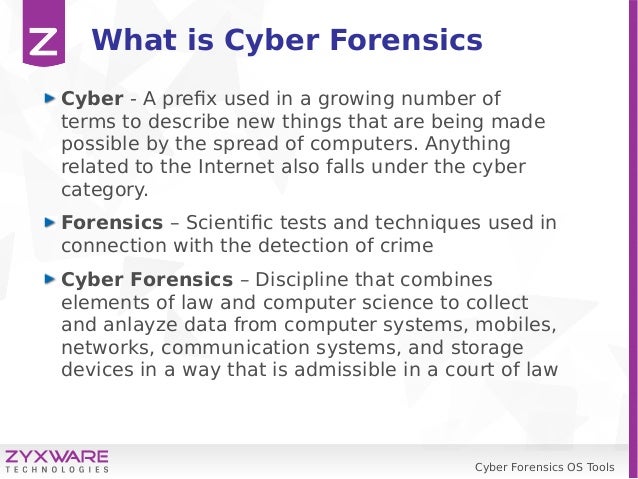 Z

What is Cyber Forensics

Cyber - A prefix used in a growing number of terms to describe new things that are being made possible by the spread of computers. Anything related to the Internet also falls under the cyber category.

Forensics – Scientific tests and techniques used in connection with the detection of crime

Cyber Forensics – Discipline that combines elements of law and computer science to collect and anlayze data from computer systems, mobiles, networks, communication systems, and storage devices in a way that is admissible in a court of law

ZYXWARE TECHNOLOGIES

Cyber Forensics OS Tools